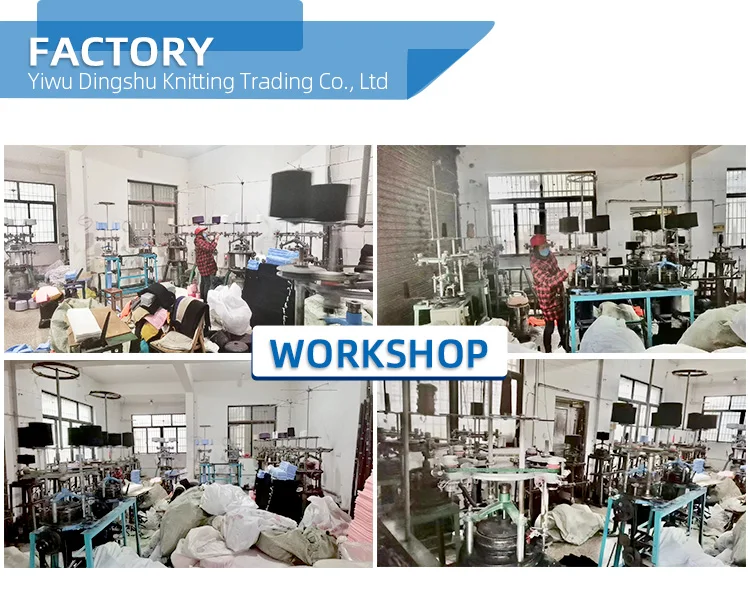 FACTORY
Yiwu Dingshu Knitting Trading Co., Ltd

WORKSHOP